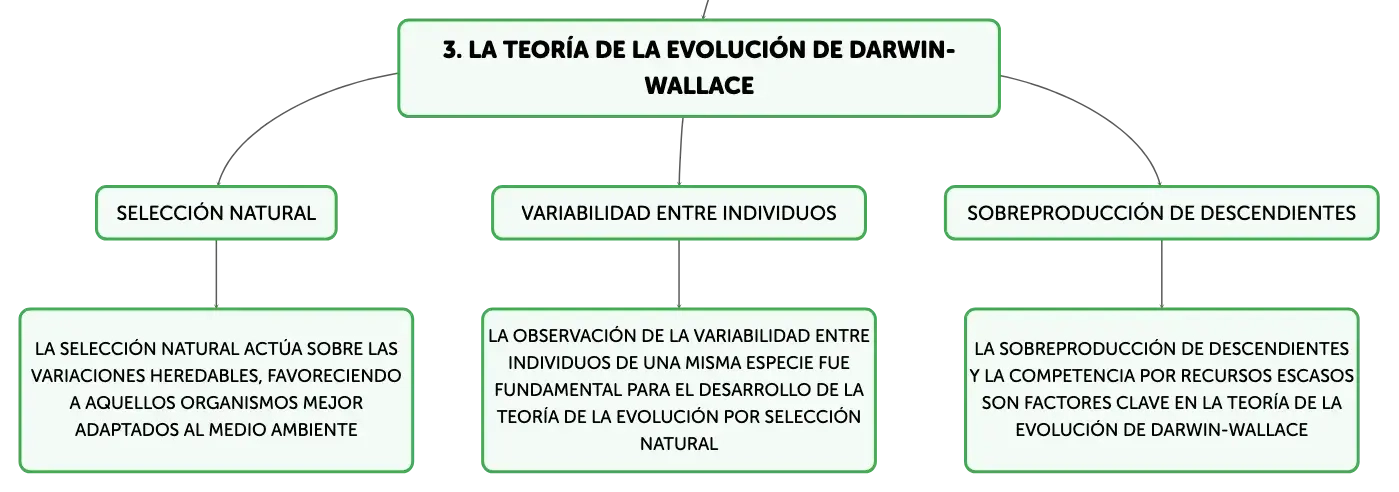 3. LA TEORÍA DE LA EVOLUCIÓN DE DARWIN-WALLACE

SELECCIÓN NATURAL

LA SELECCIÓN NATURAL ACTÚA SOBRE LAS VARIACIONES HEREDABLES, FAVORECIENDO A AQUELLOS ORGANISMOS MEJOR ADAPTADOS AL MEDIO AMBIENTE

VARIABILIDAD ENTRE INDIVIDUOS

LA OBSERVACIÓN DE LA VARIABILIDAD ENTRE INDIVIDUOS DE UNA MISMA ESPECIE FUE FUNDAMENTAL PARA EL DESARROLLO DE LA TEORÍA DE LA EVOLUCIÓN POR SELECCIÓN NATURAL

SOBREPRODUCCIÓN DE DESCENDIENTES

LA SOBREPRODUCCIÓN DE DESCENDIENTES Y LA COMPETENCIA POR RECURSOS ESCASOS SON FACTORES CLAVE EN LA TEORÍA DE LA EVOLUCIÓN DE DARWIN-WALLACE